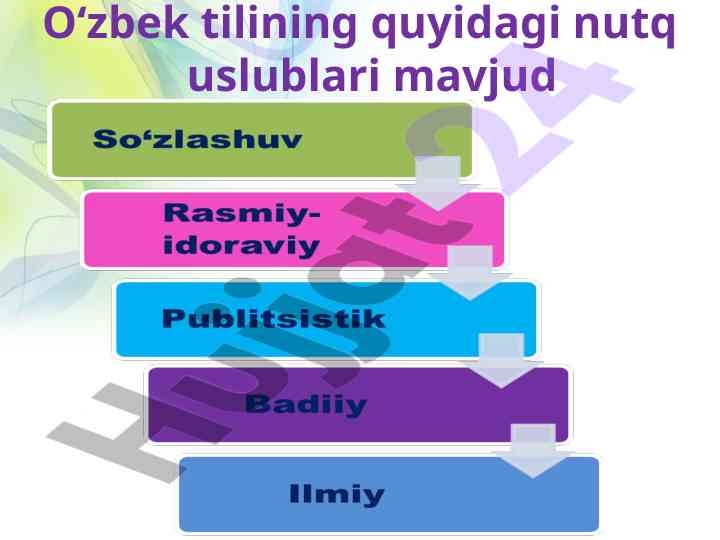 O‘zbek tilining quyidagi nutq uslublari mavjud

So‘zlashuv

Rasmiy-idoraviy

Publitsistik

Badiiy

Ilmiy

Hujjat24